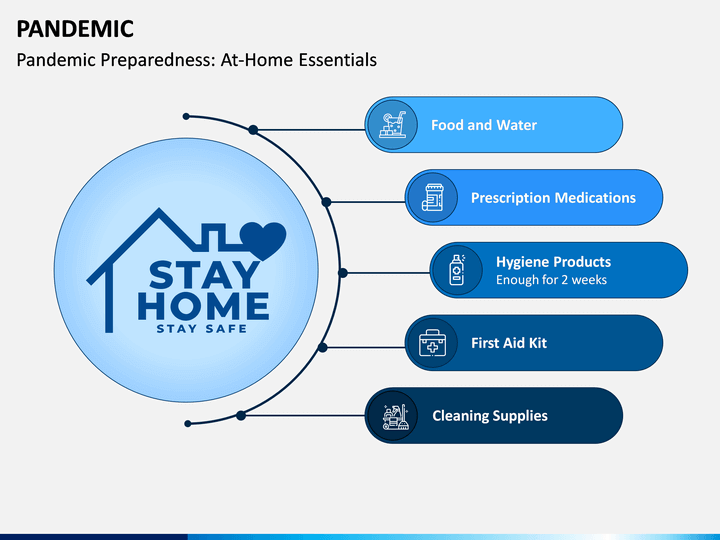 PANDEMIC

Pandemic Preparedness: At-Home Essentials

STAY HOME

STAY SAFE

Food and Water

Prescription Medications

Hygiene Products
Enough for 2 weeks

First Aid Kit

Cleaning Supplies